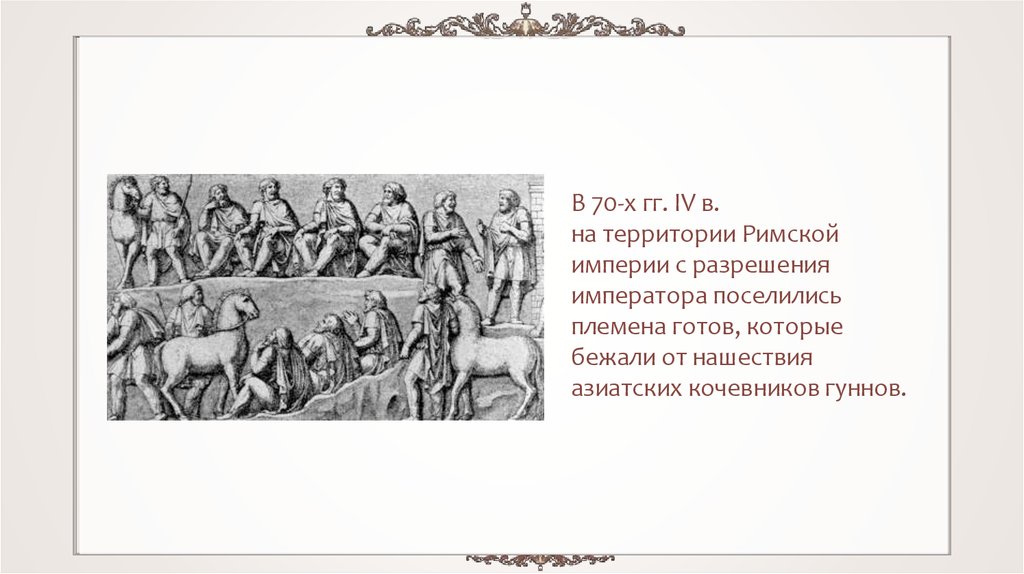 В 70-х гг. IV в.
на территории Римской империи с разрешения императора поселились племена готов, которые бежали от нашествия азиатских кочевников гуннов.